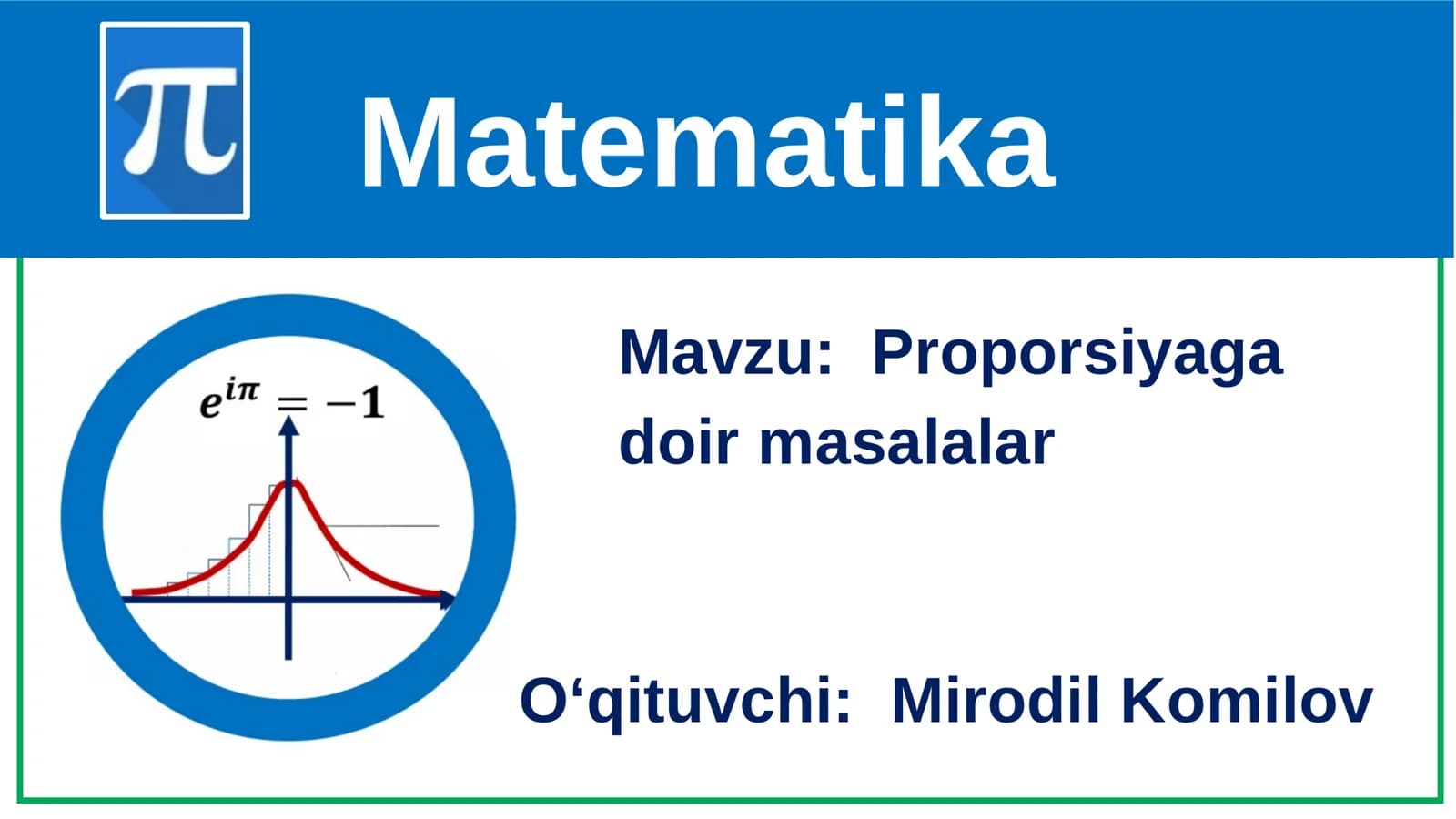 $\pi$

Matematika

$e^{i\pi} = -1$

Mavzu: Proporsiyaga doir masalalar

O‘qituvchi: Mirodil Komilov